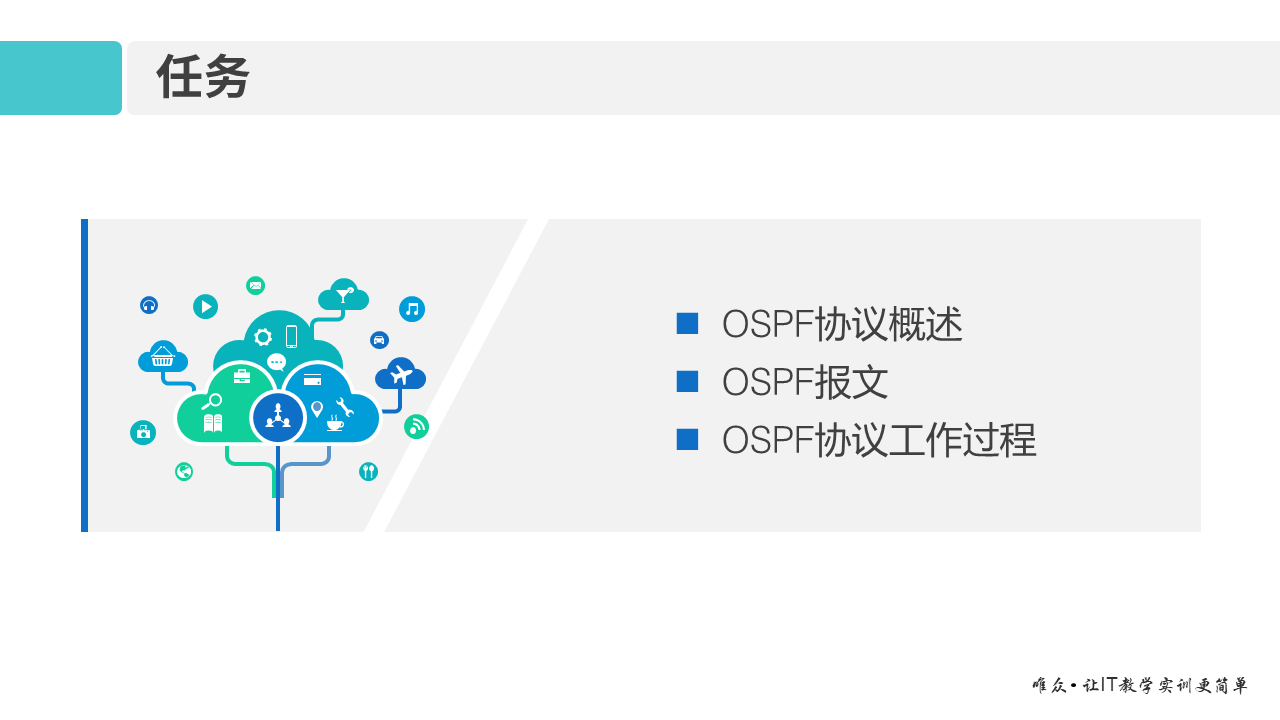 任务

■ OSPF协议概述
■ OSPF报文
■ OSPF协议工作过程

唯众•让IT教学实训更简单